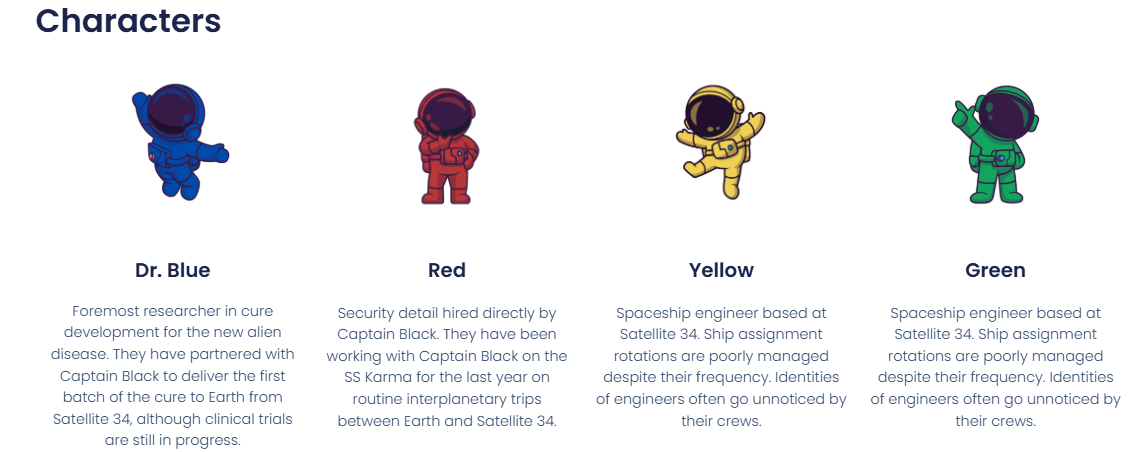 Characters

Dr. Blue

Foremost researcher in cure development for the new alien disease. They have partnered with Captain Black to deliver the first batch of the cure to Earth from Satellite 34, although clinical trials are still in progress.

Red

Security detail hired directly by Captain Black. They have been working with Captain Black on the SS Karma for the last year on routine interplanetary trips between Earth and Satellite 34.

Yellow

Spaceship engineer based at Satellite 34. Ship assignment rotations are poorly managed despite their frequency. Identities of engineers often go unnoticed by their crews.

Green

Spaceship engineer based at Satellite 34. Ship assignment rotations are poorly managed despite their frequency. Identities of engineers often go unnoticed by their crews.